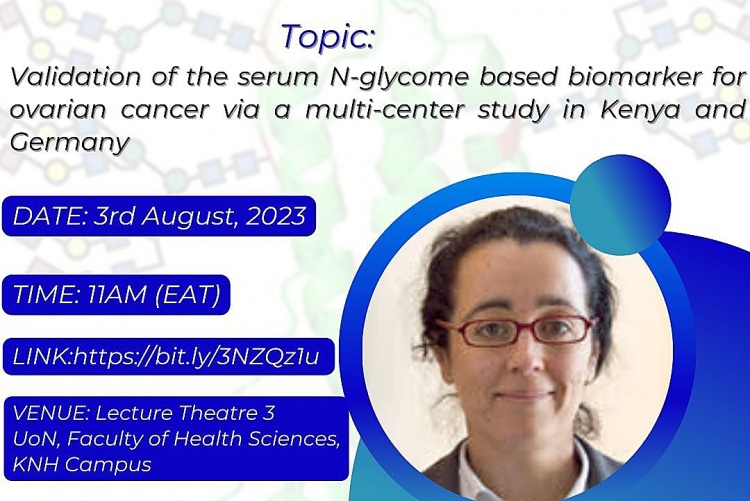 Topic:

Validation of the serum N-glycome based biomarker for ovarian cancer via a multi-center study in Kenya and Germany

DATE: 3rd August, 2023

TIME: 11AM (EAT)

LINK:https://bit.ly/3NZQz1u

VENUE: Lecture Theatre 3
UoN, Faculty of Health Sciences, KNH Campus